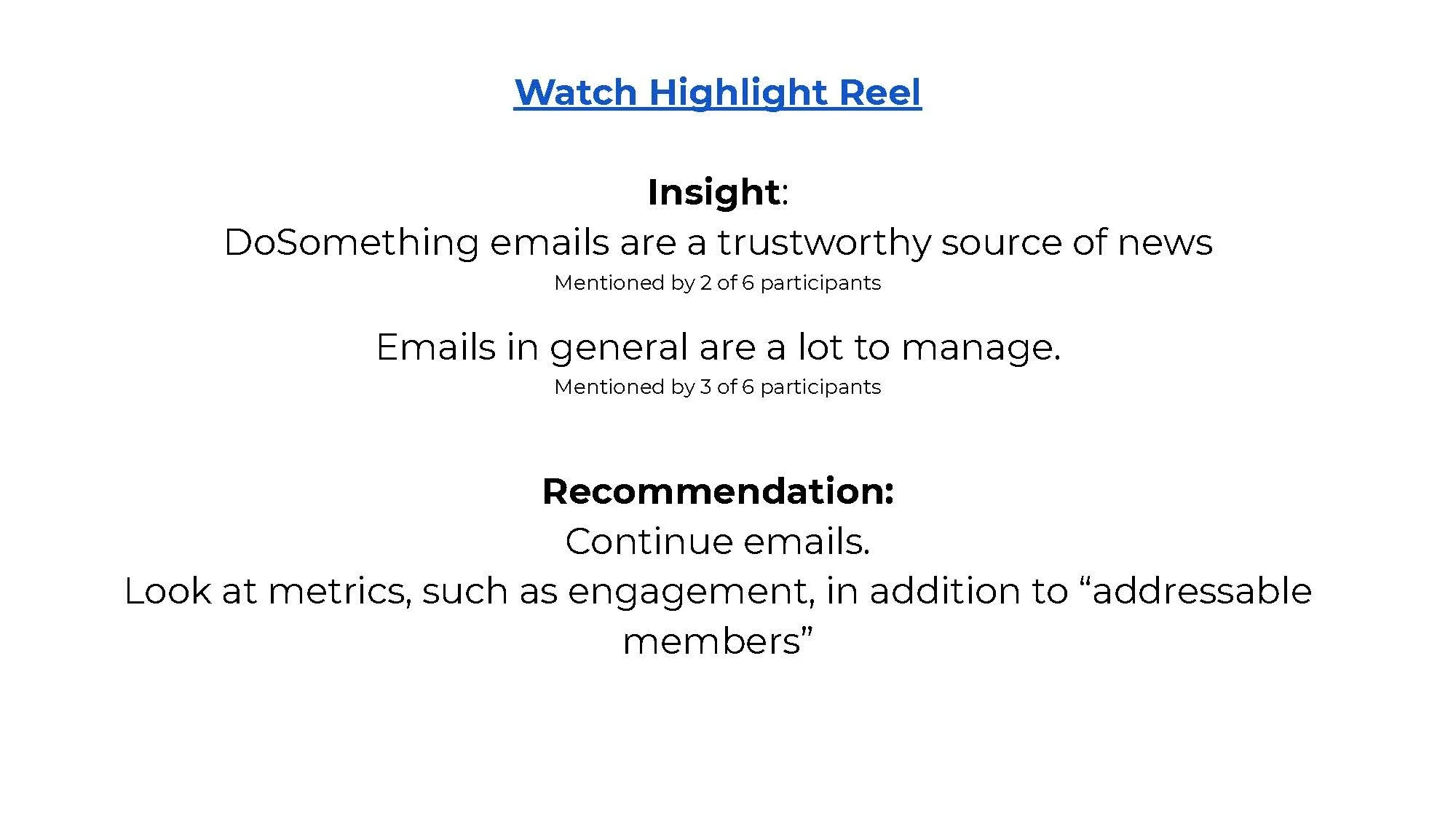 Watch Highlight Reel

Insight:
DoSomething emails are a trustworthy source of news
Mentioned by 2 of 6 participants

Emails in general are a lot to manage.
Mentioned by 3 of 6 participants

Recommendation:
Continue emails.
Look at metrics, such as engagement, in addition to “addressable members”